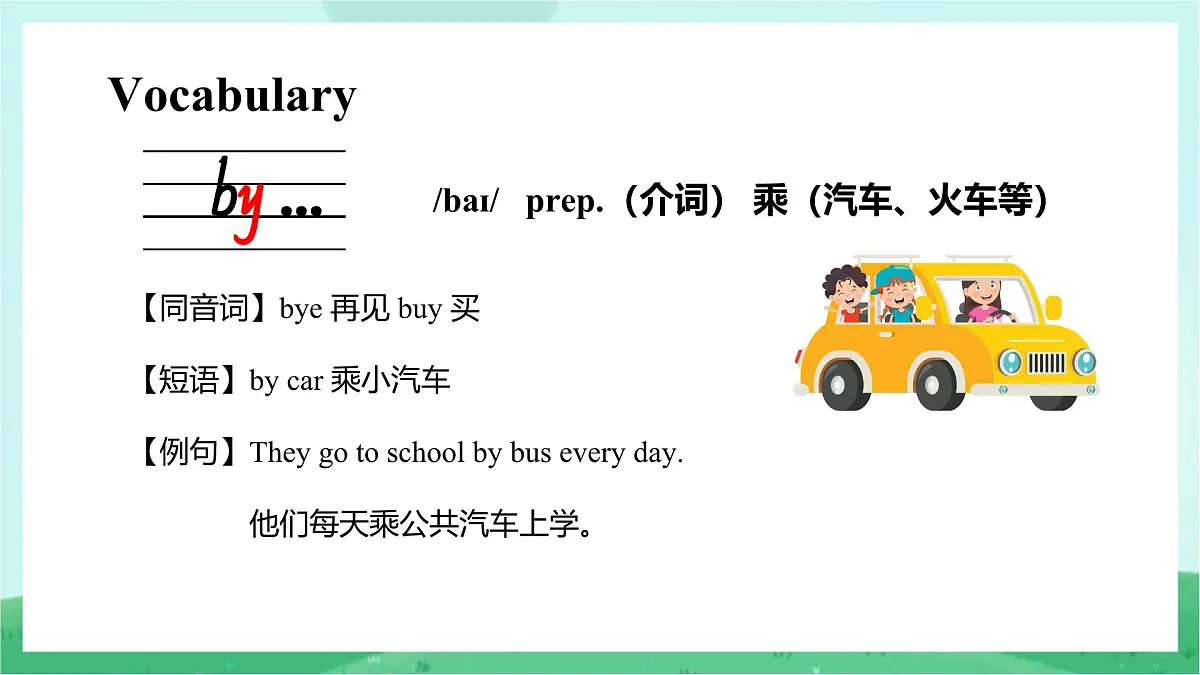 Vocabulary

by ...

/baɪ/ prep.（介词） 乘（汽车、火车等）

【同音词】bye 再见 buy 买

【短语】by car 乘小汽车

【例句】They go to school by bus every day.

他们每天乘公共汽车上学。